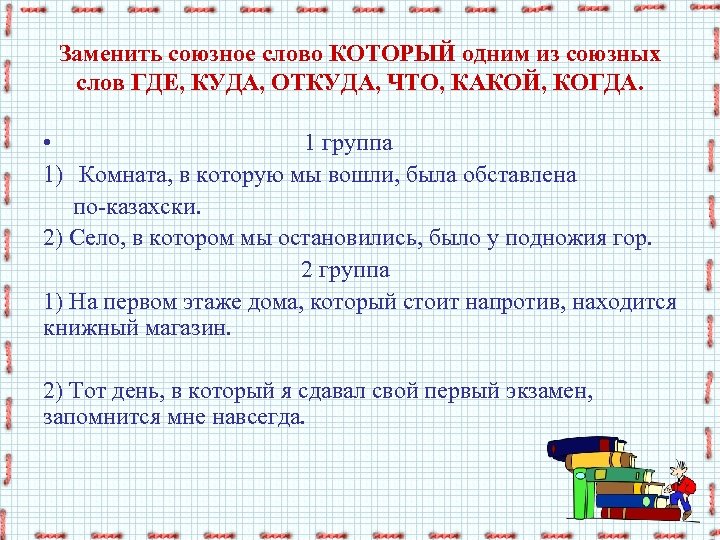 Заменить союзное слово КОТОРЫЙ одним из союзных слов ГДЕ, КУДА, ОТКУДА, ЧТО, КАКОЙ, КОГДА.

• 1 группа

1) Комната, в которую мы вошли, была обставлена по-казахски.

2) Село, в котором мы остановились, было у подножия гор.

2 группа

1) На первом этаже дома, который стоит напротив, находится книжный магазин.

2) Тот день, в который я сдавал свой первый экзамен, запомнится мне навсегда.